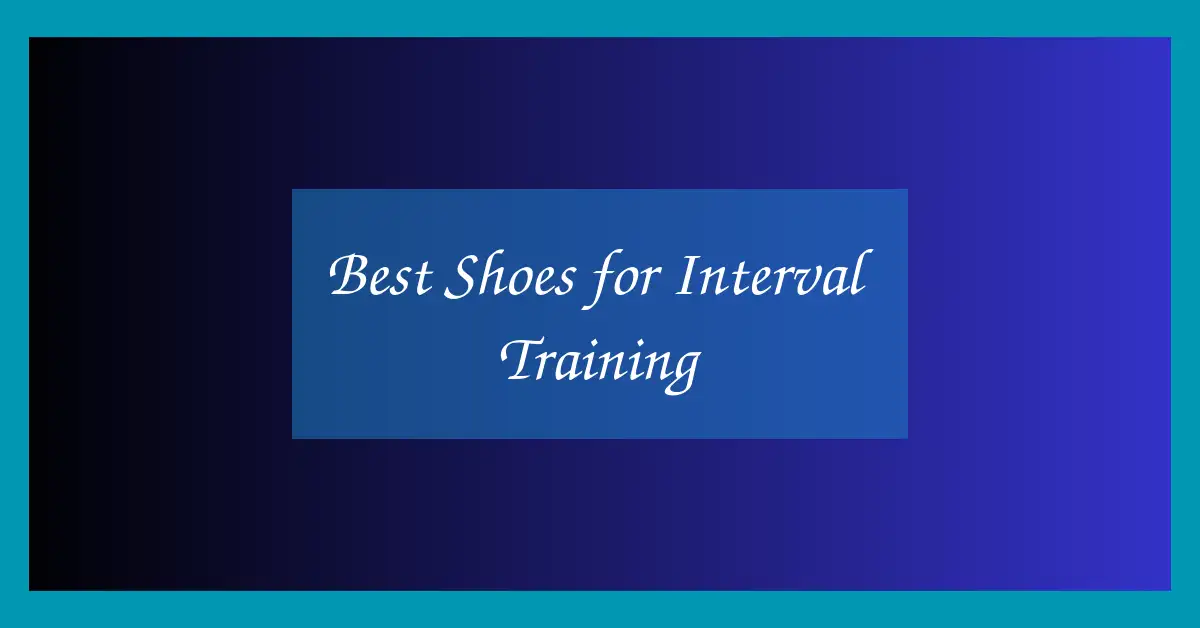 Best Shoes for Interval Training